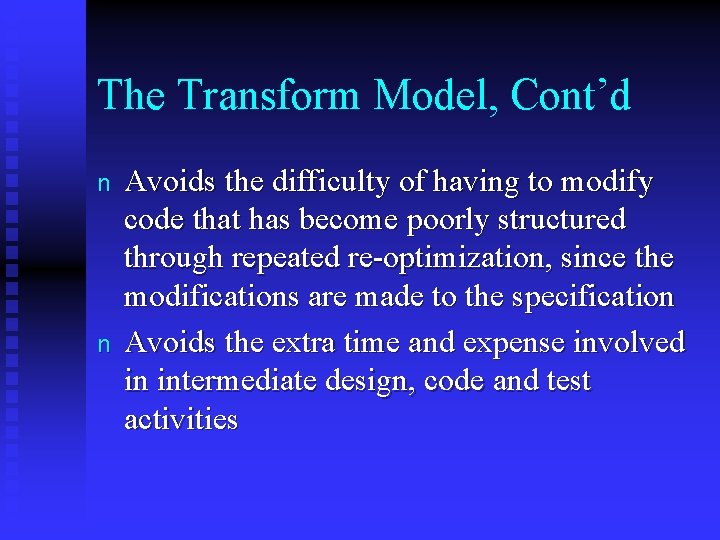 The Transform Model, Cont’d

n Avoids the difficulty of having to modify code that has become poorly structured through repeated re-optimization, since the modifications are made to the specification

n Avoids the extra time and expense involved in intermediate design, code and test activities